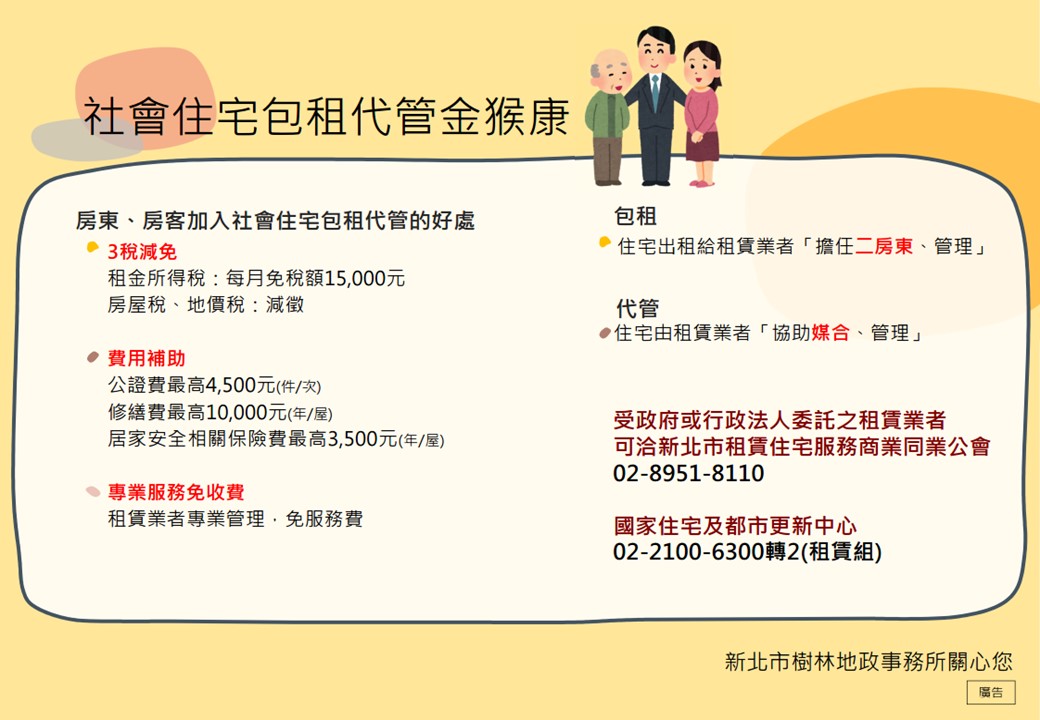 社會住宅包租代管金猴康

房東、房客加入社會住宅包租代管的好處

3稅減免
租金所得稅：每月免稅額15,000元
房屋稅、地價稅：減徵

費用補助
公證費最高4,500元(件/次)
修繕費最高10,000元(年/屋)
居家安全相關保險費最高3,500元(年/屋)

專業服務免收費
租賃業者專業管理，免服務費

包租
住宅出租給租賃業者「擔任二房東、管理」

代管
住宅由租賃業者「協助媒合、管理」

受政府或行政法人委託之租賃業者
可洽新北市租賃住宅服務商業同業公會
02-8951-8110

國家住宅及都市更新中心
02-2100-6300轉2(租賃組)

新北市樹林地政事務所關心您

廣告